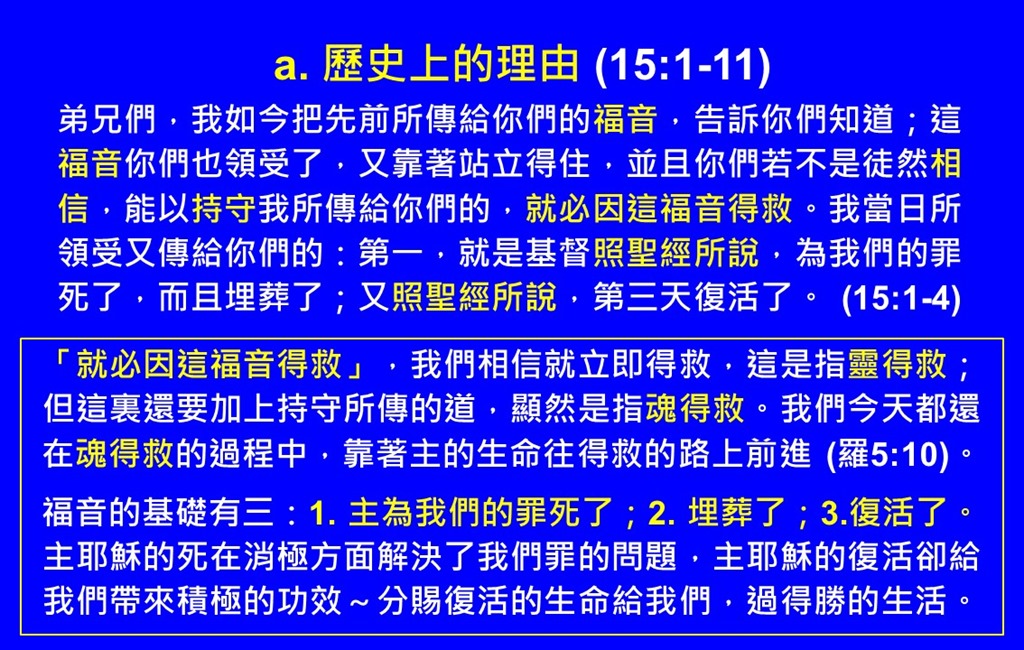 a. 歷史上的理由 (15:1-11)

弟兄們，我如今把先前所傳給你們的福音，告訴你們知道；這福音你們也領受了，又靠著站立得住，並且你們若不是徒然相信，能以持守我所傳給你們的，就必因這福音得救。我當日所領受又傳給你們的：第一，就是基督照聖經所說，為我們的罪死了，而且埋葬了；又照聖經所說，第三天復活了。 (15:1-4)

「就必因這福音得救」，我們相信就立即得救，這是指靈得救；但這裏還要加上持守所傳的道，顯然是指魂得救。我們今天都還在魂得救的過程中，靠著主的生命往得救的路上前進 (羅5:10)。

福音的基礎有三：1. 主為我們的罪死了；2. 埋葬了；3.復活了。主耶穌的死在消極方面解決了我們罪的問題，主耶穌的復活卻給我們帶來積極的功效～分賜復活的生命給我們，過得勝的生活。